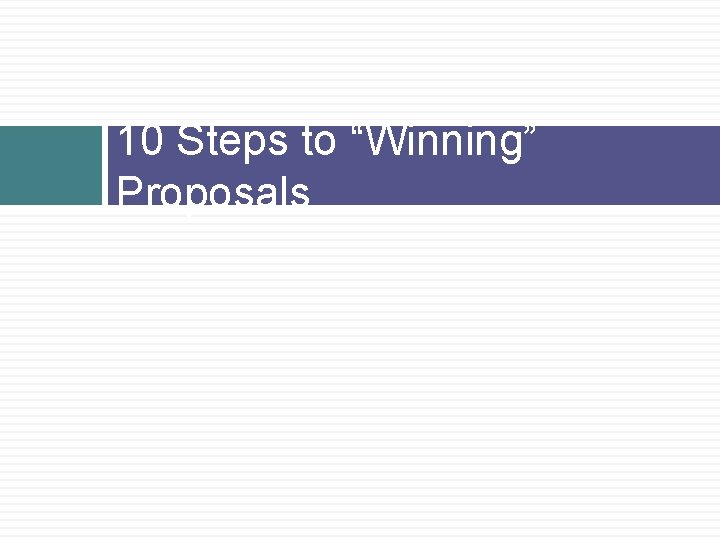 10 Steps to “Winning” Proposals